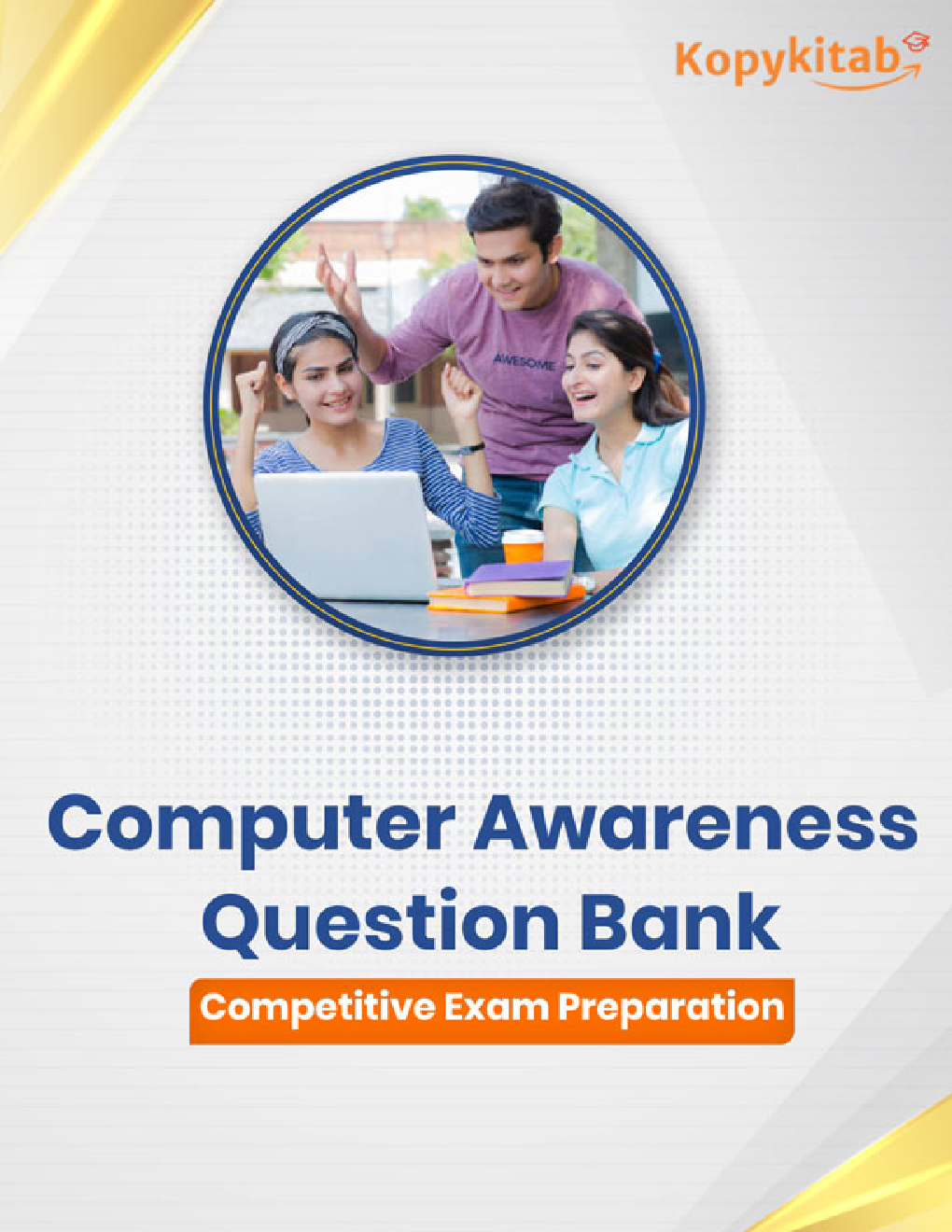 Kopykitab

AWESOME

Computer Awareness Question Bank

Competitive Exam Preparation